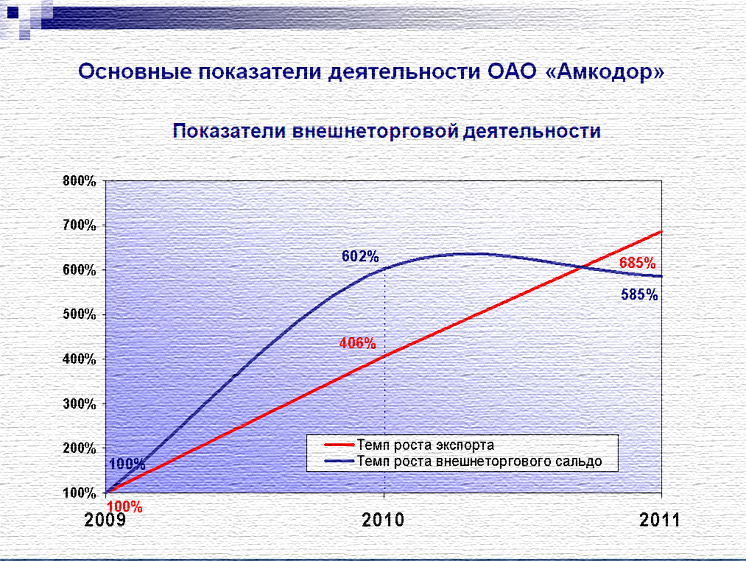 Основные показатели деятельности ОАО «Амкодор»

Показатели внешнеторговой деятельности

800%
700%
600%
500%
400%
300%
200%
100%

602%
685%
585%
406%
100%
100%

Темп роста экспорта
Темп роста внешнеторгового сальдо

2009
2010
2011